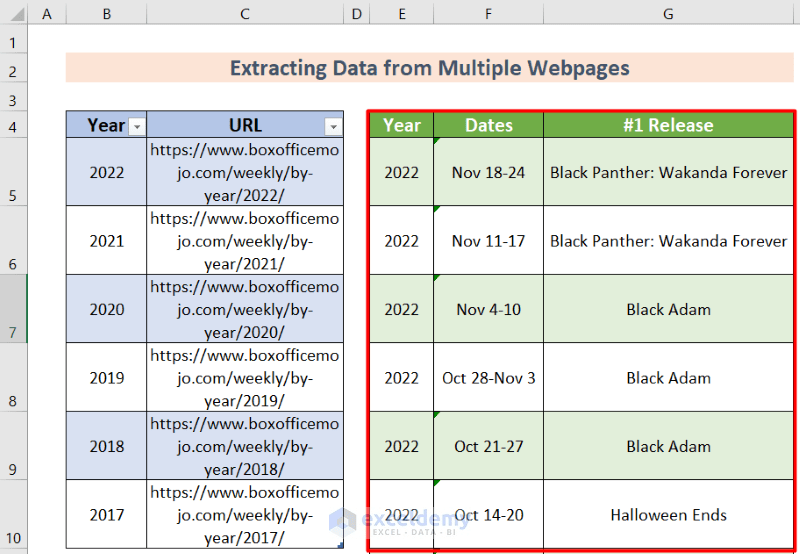 | | A | B | C | D | E | F | G |
|---|---|---|---|---|---|---|---|
| 1 | | | | | | | |
| 2 | | Extracting Data from Multiple Webpages | | | | | |
| 3 | | | | | | | |
| 4 | | Year | URL | | Year | Dates | #1 Release |
| 5 | | 2022 | https://www.boxofficemojo.com/weekly/by-year/2022/ | | 2022 | Nov 18-24 | Black Panther: Wakanda Forever |
| 6 | | 2021 | https://www.boxofficemojo.com/weekly/by-year/2021/ | | 2022 | Nov 11-17 | Black Panther: Wakanda Forever |
| 7 | | 2020 | https://www.boxofficemojo.com/weekly/by-year/2020/ | | 2022 | Nov 4-10 | Black Adam |
| 8 | | 2019 | https://www.boxofficemojo.com/weekly/by-year/2019/ | | 2022 | Oct 28-Nov 3 | Black Adam |
| 9 | | 2018 | https://www.boxofficemojo.com/weekly/by-year/2018/ | | 2022 | Oct 21-27 | Black Adam |
| 10 | | 2017 | https://www.boxofficemojo.com/weekly/by-year/2017/ | | 2022 | Oct 14-20 | Halloween Ends |

exceldemy
EXCEL · DATA · BI